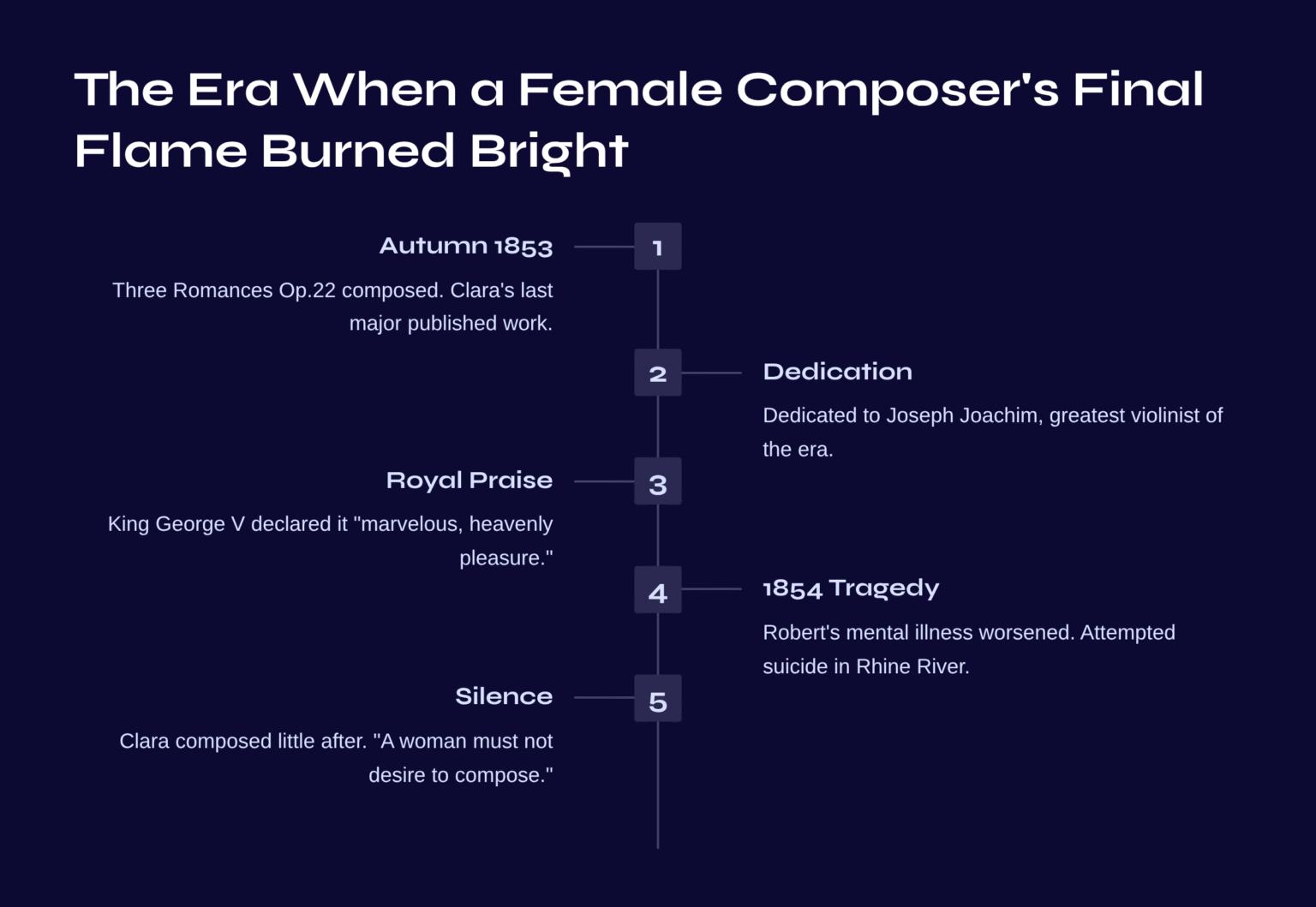 The Era When a Female Composer's Final Flame Burned Bright

Autumn 1853

1

Three Romances Op.22 composed. Clara's last major published work.

2

Dedication

Dedicated to Joseph Joachim, greatest violinist of the era.

Royal Praise

3

King George V declared it "marvelous, heavenly pleasure."

4

1854 Tragedy

Robert's mental illness worsened. Attempted suicide in Rhine River.

Silence

5

Clara composed little after. "A woman must not desire to compose."